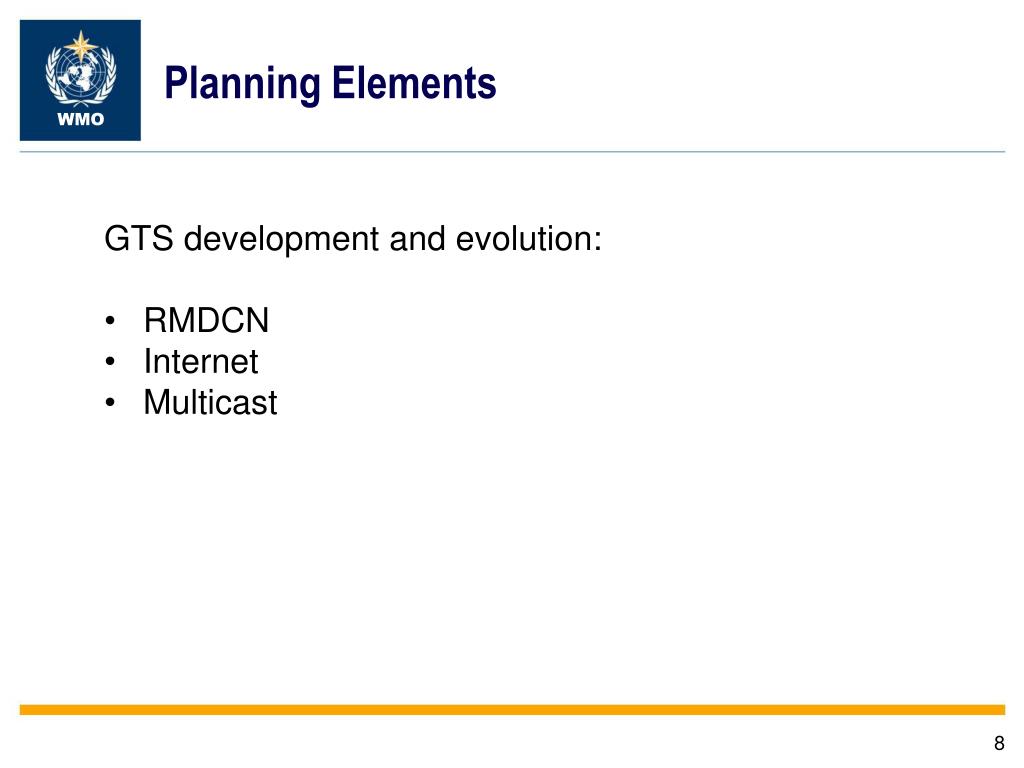 WMO

Planning Elements

GTS development and evolution:

• RMDCN
• Internet
• Multicast

8